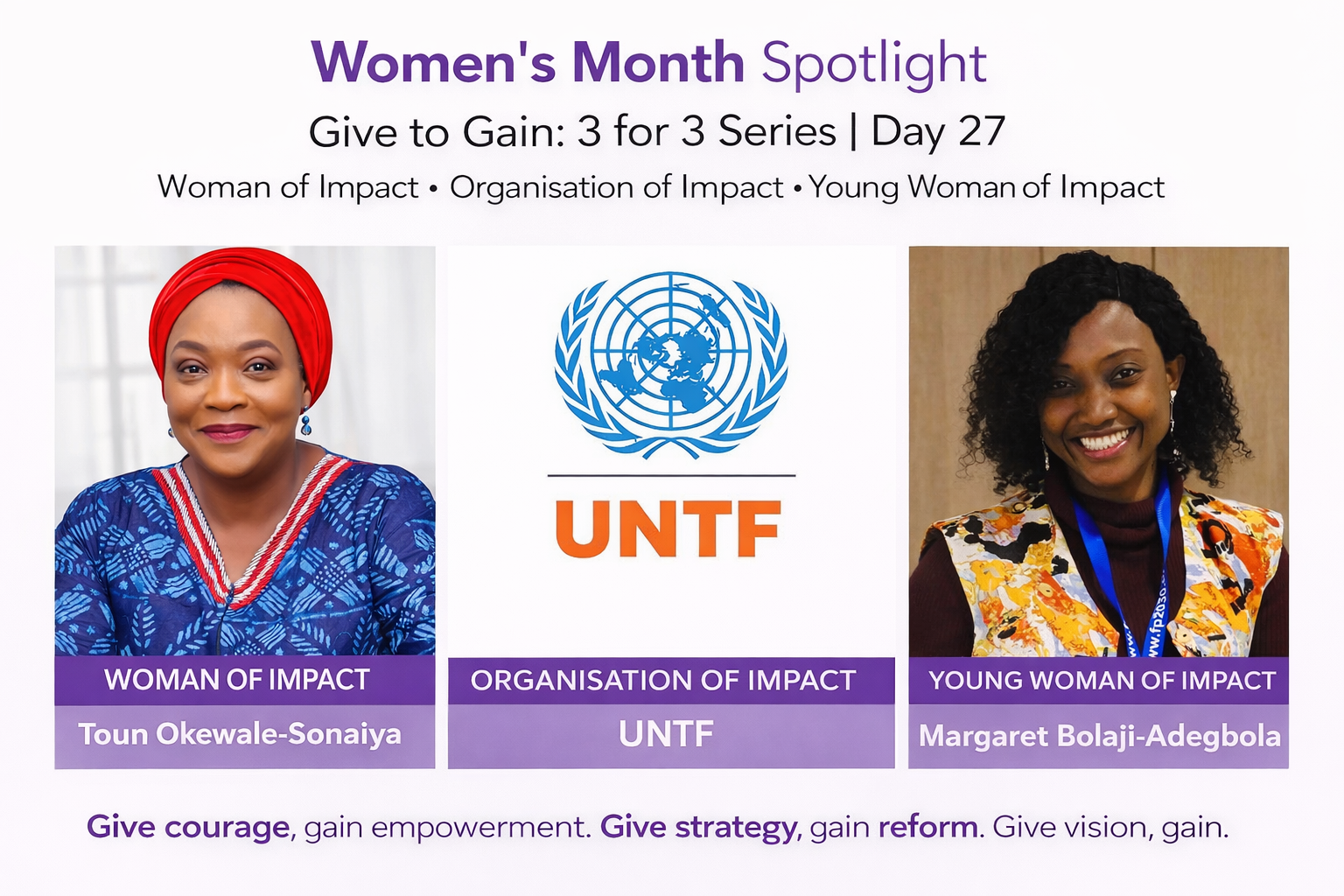 Women's Month Spotlight

Give to Gain: 3 for 3 Series | Day 27

Woman of Impact • Organisation of Impact • Young Woman of Impact

UNTF

www.fp2030

WOMAN OF IMPACT
Toun Okewale-Sonaiya

ORGANISATION OF IMPACT
UNTF

YOUNG WOMAN OF IMPACT
Margaret Bolaji-Adegbola

Give courage, gain empowerment. Give strategy, gain reform. Give vision, gain.